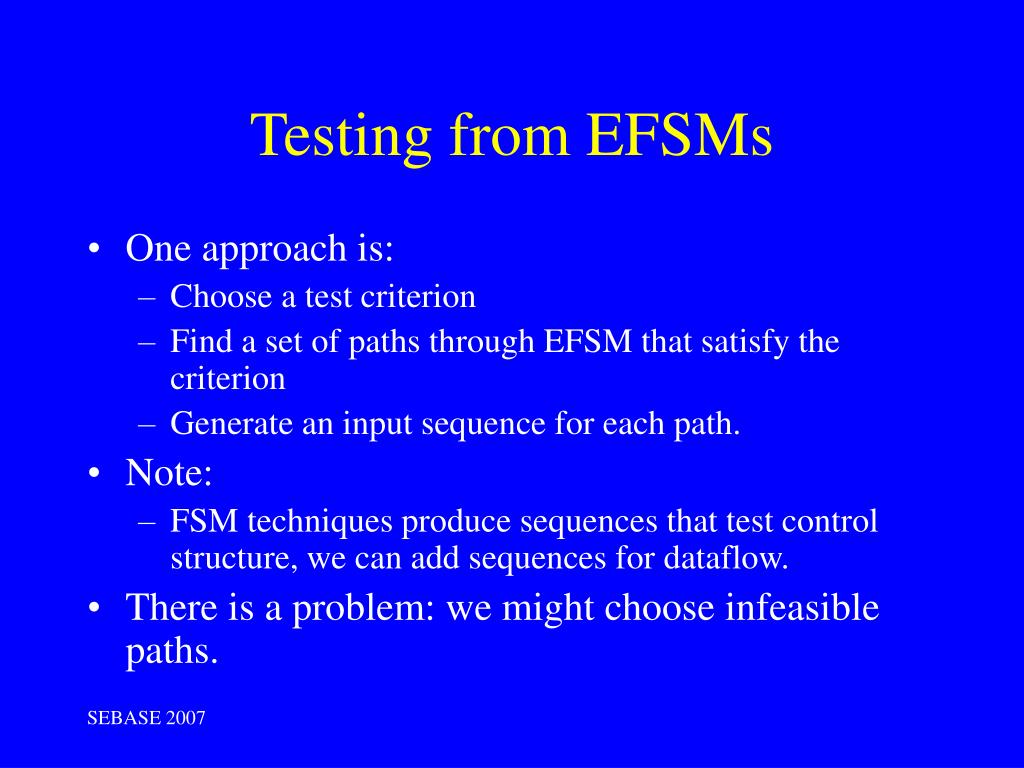 Testing from EFSMs

• One approach is:
– Choose a test criterion
– Find a set of paths through EFSM that satisfy the criterion
– Generate an input sequence for each path.
• Note:
– FSM techniques produce sequences that test control structure, we can add sequences for dataflow.
• There is a problem: we might choose infeasible paths.

SEBASE 2007